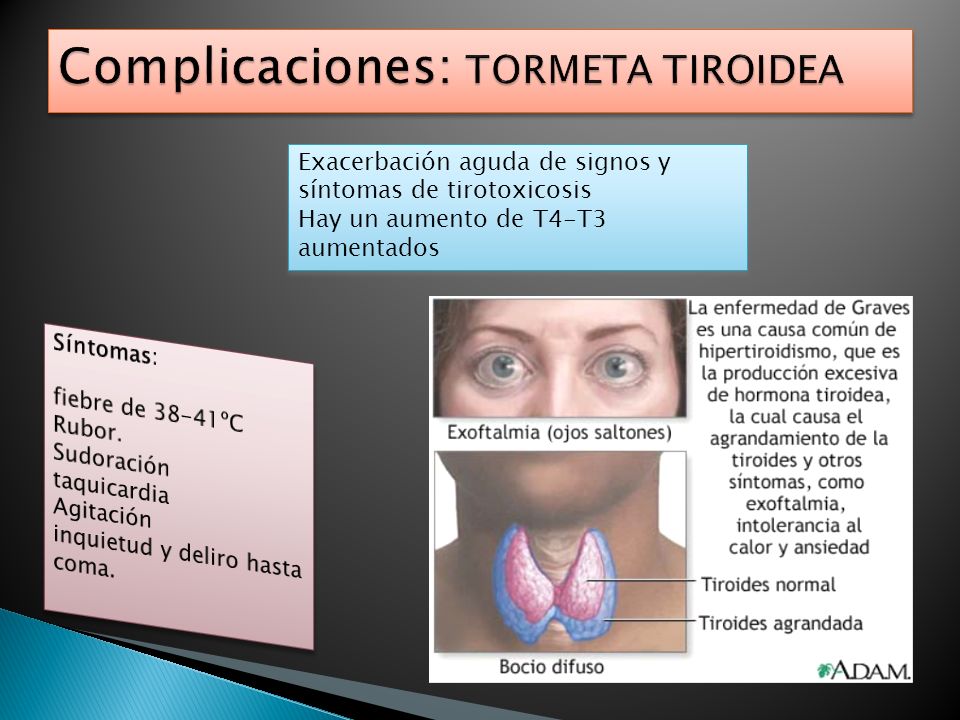 Complicaciones: TORMETA TIROIDEA

Exacerbación aguda de signos y síntomas de tirotoxicosis
Hay un aumento de T4-T3 aumentados

Síntomas:

fiebre de 38-41ºC
Rubor.
Sudoración
taquicardia
Agitación
inquietud y deliro hasta coma.

Exoftalmia (ojos saltones)

La enfermedad de Graves es una causa común de hipertiroidismo, que es la producción excesiva de hormona tiroidea, la cual causa el agrandamiento de la tiroides y otros síntomas, como exoftalmia, intolerancia al calor y ansiedad

Tiroides normal
Tiroides agrandada

Bocio difuso

ADAM.